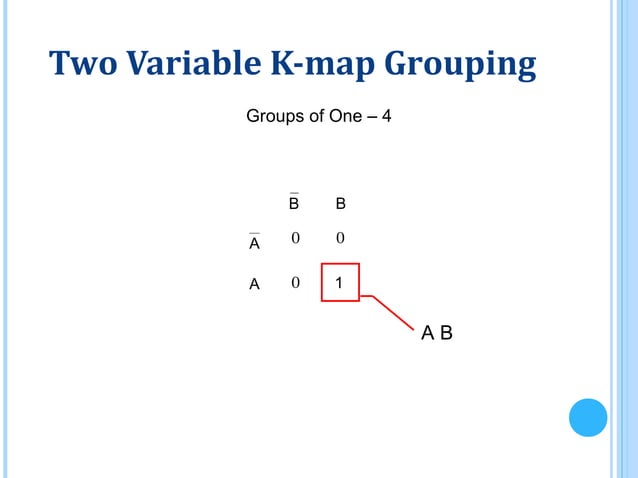 Two Variable K-map Grouping

Groups of One – 4

| | $\overline{B}$ | B |
|---|---|---|
| $\overline{A}$ | 0 | 0 |
| A | 0 | 1 |

A B